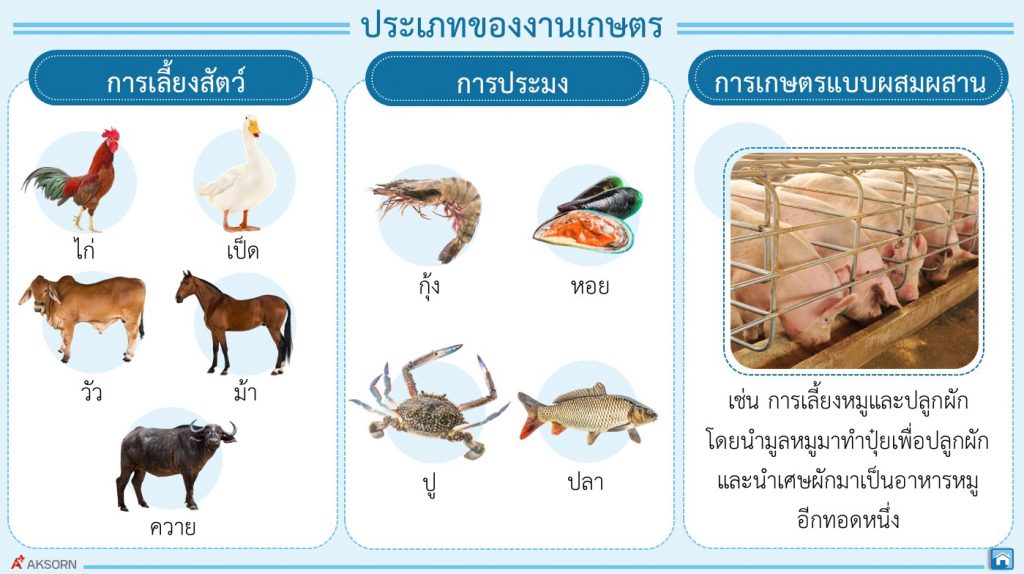 ประเภทของงานเกษตร

การเลี้ยงสัตว์

ไก่

เป็ด

วัว

ม้า

ควาย

การประมง

กุ้ง

หอย

ปู

ปลา

การเกษตรแบบผสมผสาน

เช่น การเลี้ยงหมูและปลูกผัก โดยนำมูลหมูมาทำปุ๋ยเพื่อปลูกผัก และนำเศษผักมาเป็นอาหารหมู อีกทอดหนึ่ง

AKSORN